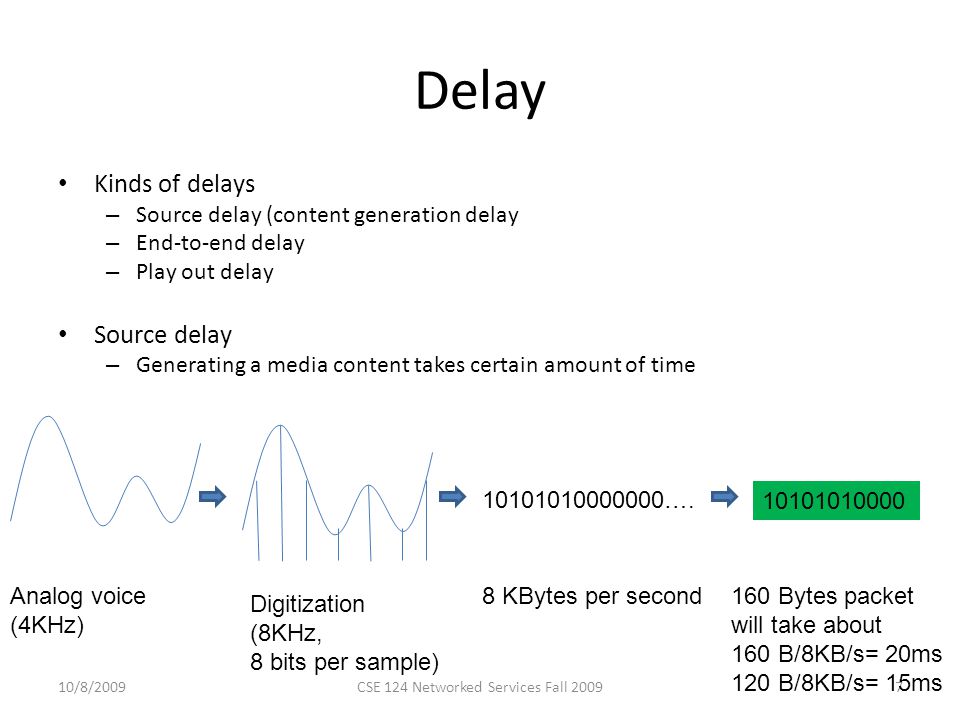 Delay

• Kinds of delays
  – Source delay (content generation delay
  – End-to-end delay
  – Play out delay

• Source delay
  – Generating a media content takes certain amount of time

10101010000000….

10101010000

Analog voice (4KHz)

Digitization (8KHz, 8 bits per sample)

8 KBytes per second

160 Bytes packet will take about
160 B/8KB/s= 20ms
120 B/8KB/s= 15ms

10/8/2009

CSE 124 Networked Services Fall 2009